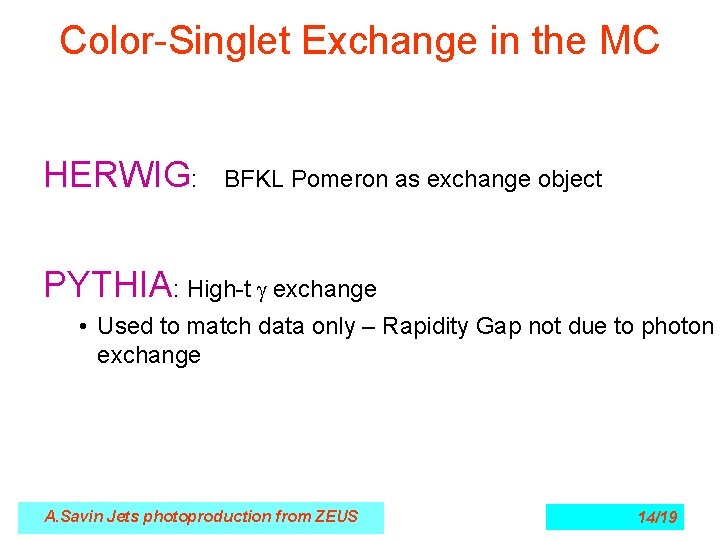 Color-Singlet Exchange in the MC

HERWIG: BFKL Pomeron as exchange object

PYTHIA: High-t $\gamma$ exchange

• Used to match data only – Rapidity Gap not due to photon exchange

A.Savin Jets photoproduction from ZEUS

14/19